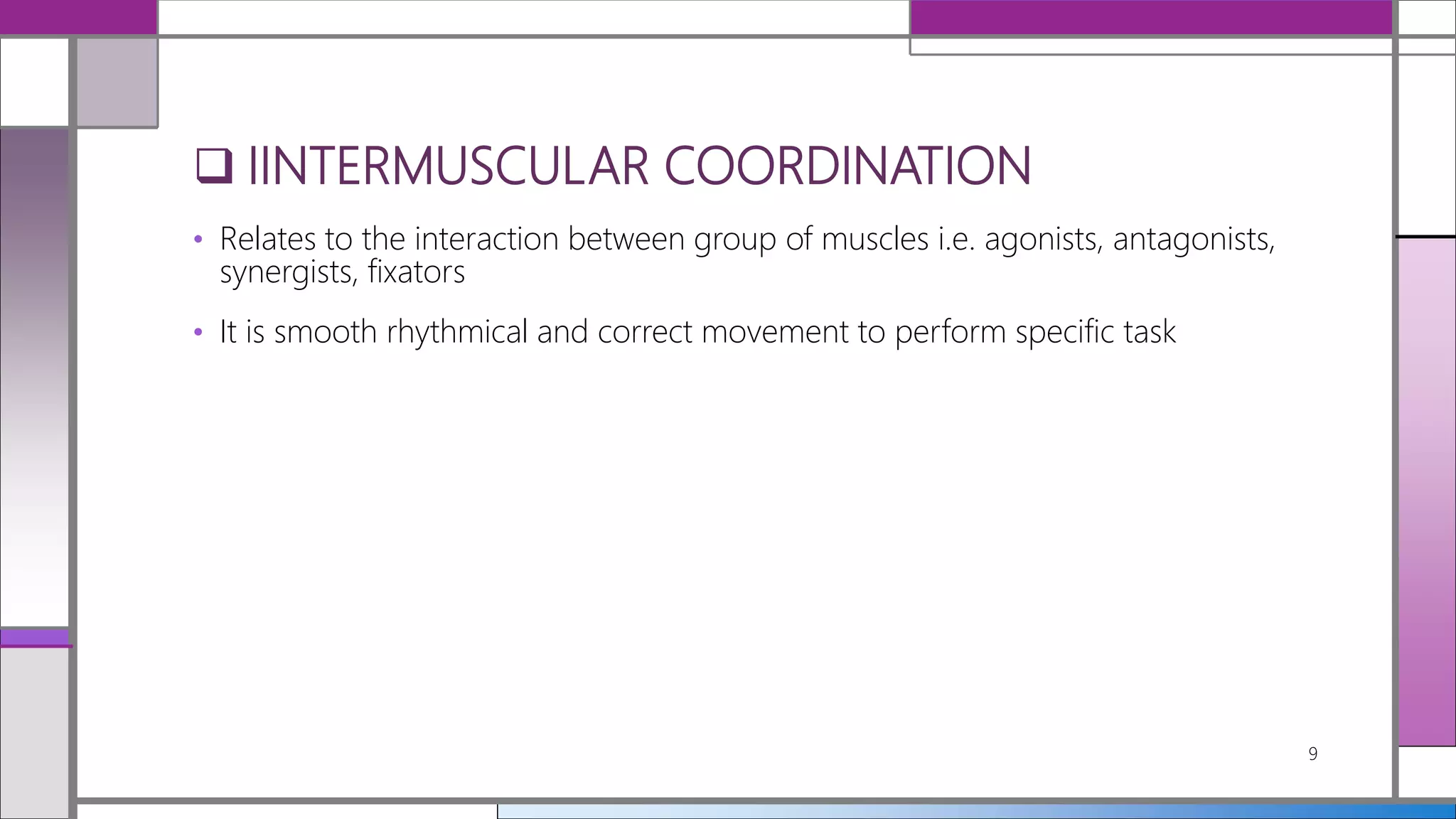 ❑ IINTERMUSCULAR COORDINATION

• Relates to the interaction between group of muscles i.e. agonists, antagonists, synergists, fixators

• It is smooth rhythmical and correct movement to perform specific task

9